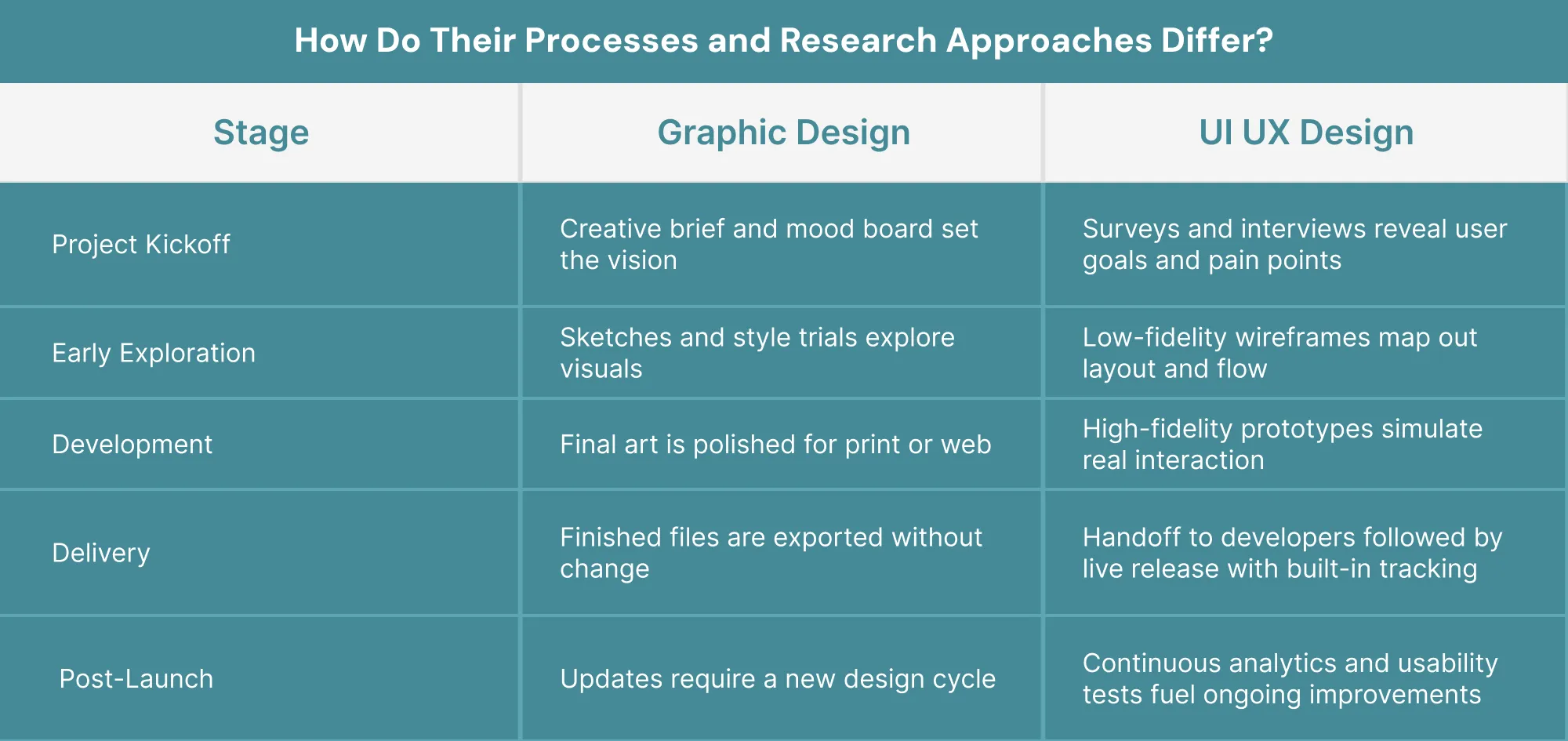 How Do Their Processes and Research Approaches Differ?

| Stage | Graphic Design | UI UX Design |
|---|---|---|
| Project Kickoff | Creative brief and mood board set the vision | Surveys and interviews reveal user goals and pain points |
| Early Exploration | Sketches and style trials explore visuals | Low-fidelity wireframes map out layout and flow |
| Development | Final art is polished for print or web | High-fidelity prototypes simulate real interaction |
| Delivery | Finished files are exported without change | Handoff to developers followed by live release with built-in tracking |
| Post-Launch | Updates require a new design cycle | Continuous analytics and usability tests fuel ongoing improvements |